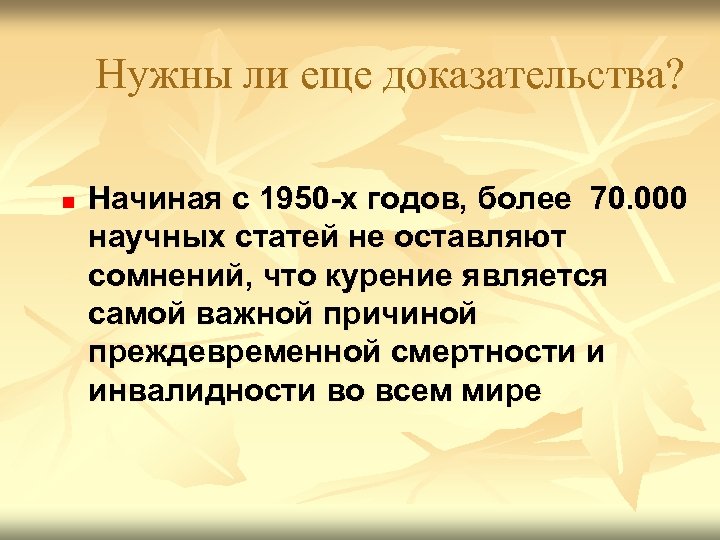 Нужны ли еще доказательства?

Начиная с 1950-х годов, более 70.000 научных статей не оставляют сомнений, что курение является самой важной причиной преждевременной смертности и инвалидности во всем мире